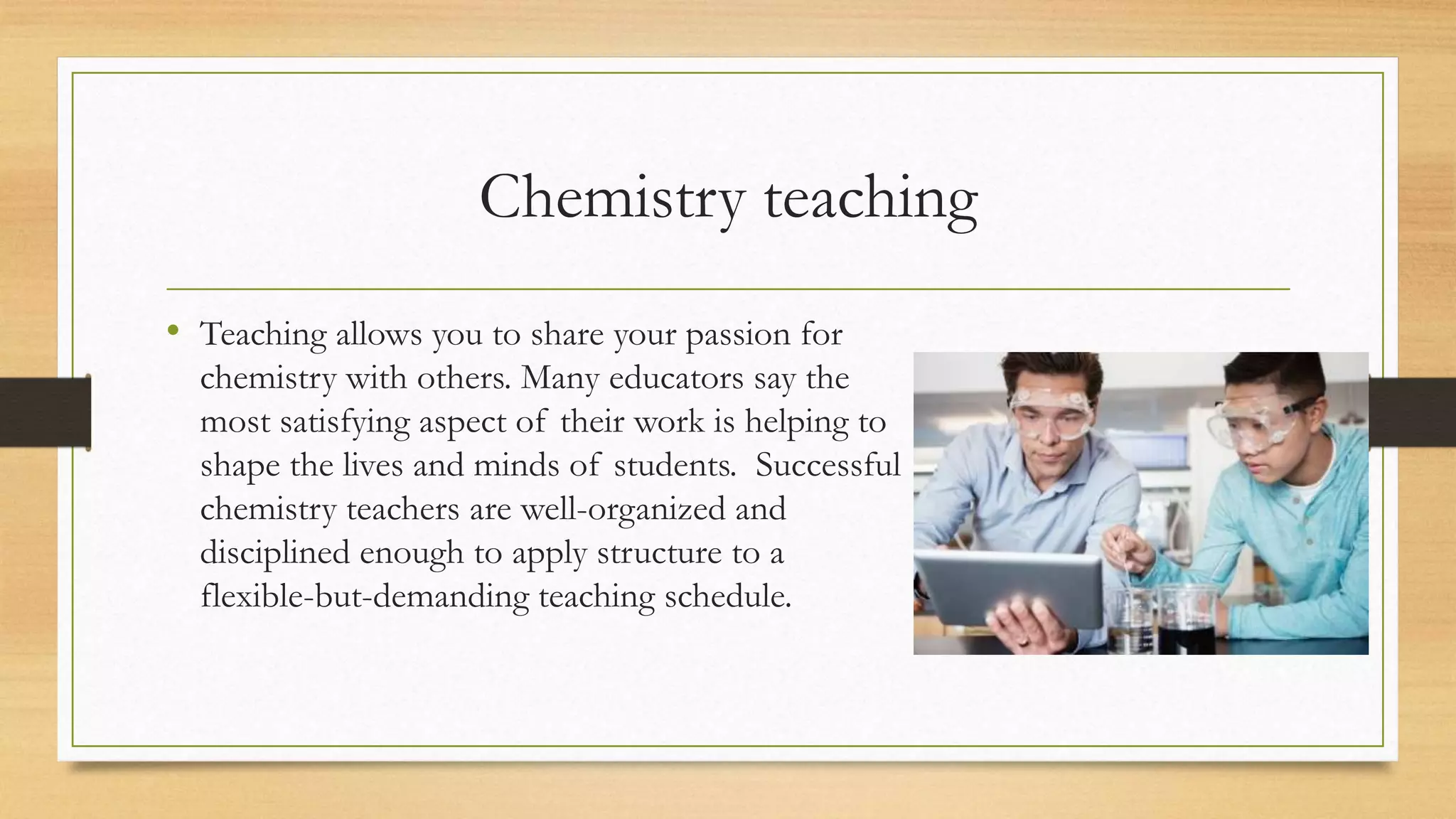 Chemistry teaching

• Teaching allows you to share your passion for chemistry with others. Many educators say the most satisfying aspect of their work is helping to shape the lives and minds of students. Successful chemistry teachers are well-organized and disciplined enough to apply structure to a flexible-but-demanding teaching schedule.